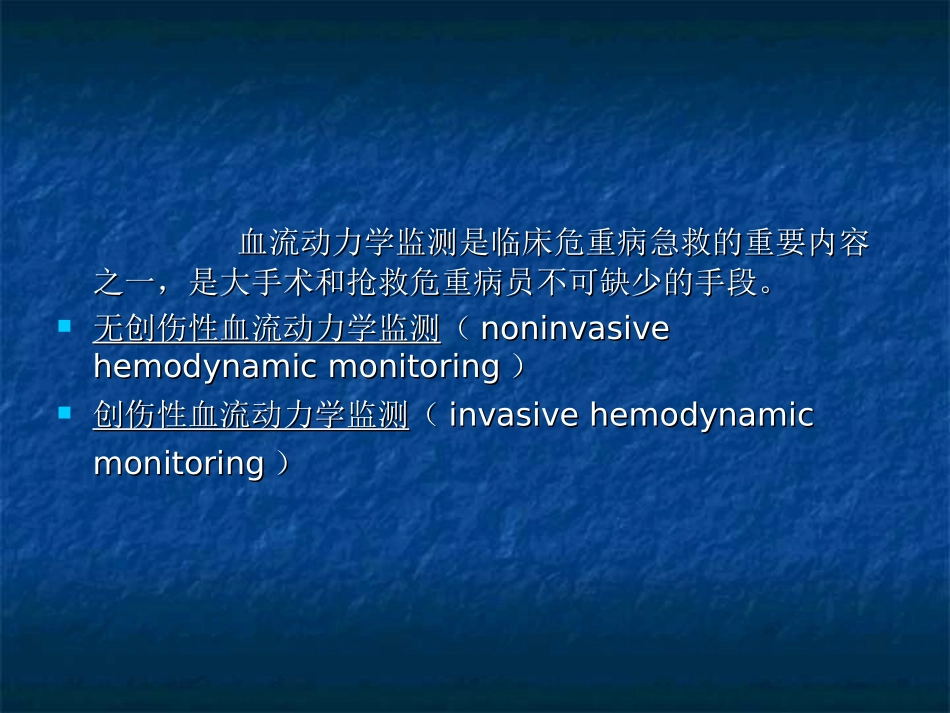 血流动力学监测是临床危重病急救的重要内容之一，是大手术和抢救危重病员不可缺少的手段。

• 无创伤性血流动力学监测（noninvasive hemodynamic monitoring）
• 创伤性血流动力学监测（invasive hemodynamic monitoring）